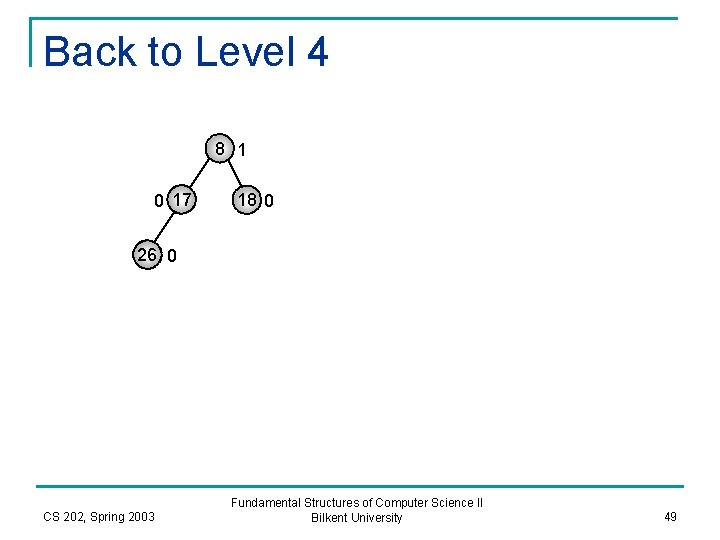 Back to Level 4

8 1

0 17

18 0

26 0

CS 202, Spring 2003

Fundamental Structures of Computer Science II
Bilkent University

49